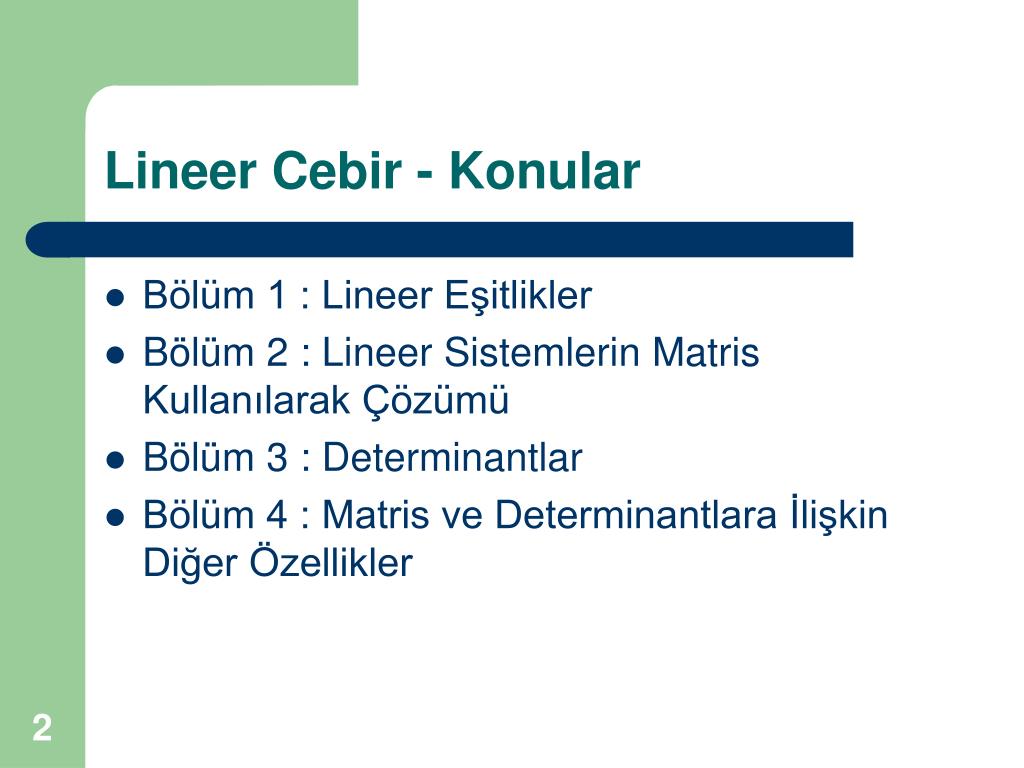 Lineer Cebir - Konular

- Bölüm 1 : Lineer Eşitlikler
- Bölüm 2 : Lineer Sistemlerin Matris Kullanılarak Çözümü
- Bölüm 3 : Determinantlar
- Bölüm 4 : Matris ve Determinantlara İlişkin Diğer Özellikler

2